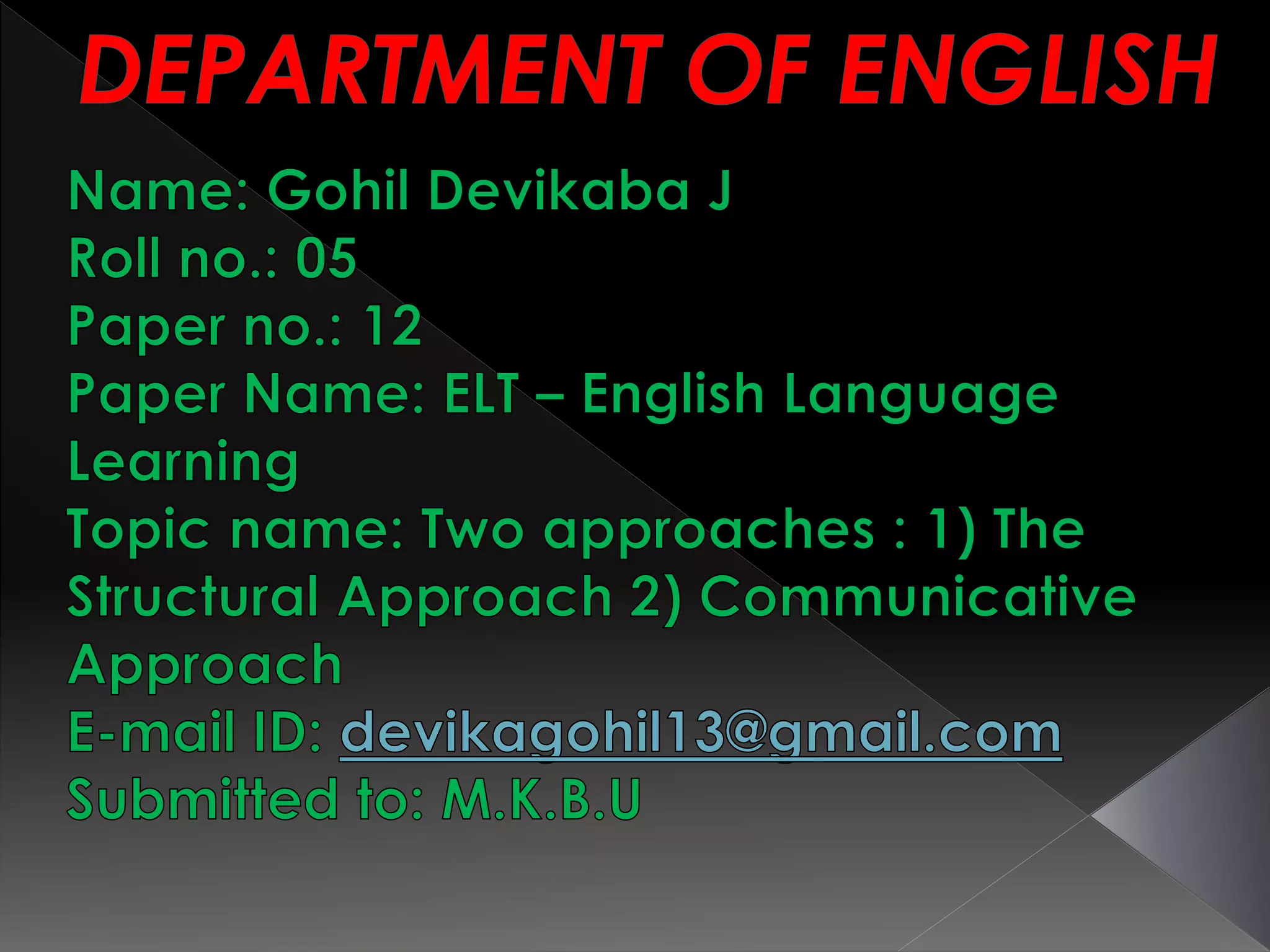 DEPARTMENT OF ENGLISH

Name: Gohil Devikaba J
Roll no.: 05
Paper no.: 12
Paper Name: ELT – English Language Learning
Topic name: Two approaches : 1) The Structural Approach 2) Communicative Approach
E-mail ID: devikagohil13@gmail.com
Submitted to: M.K.B.U